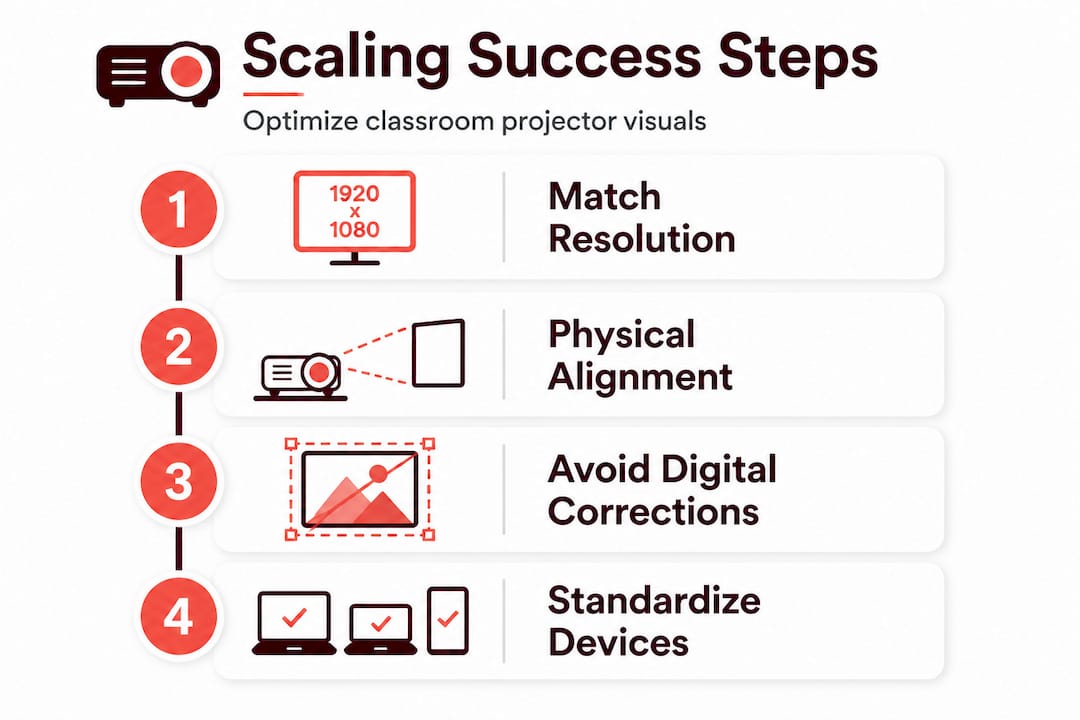 Scaling Success Steps

Optimize classroom projector visuals

1

1920 x 1080

Match Resolution

2

Physical Alignment

3

Avoid Digital Corrections

4

Standardize Devices